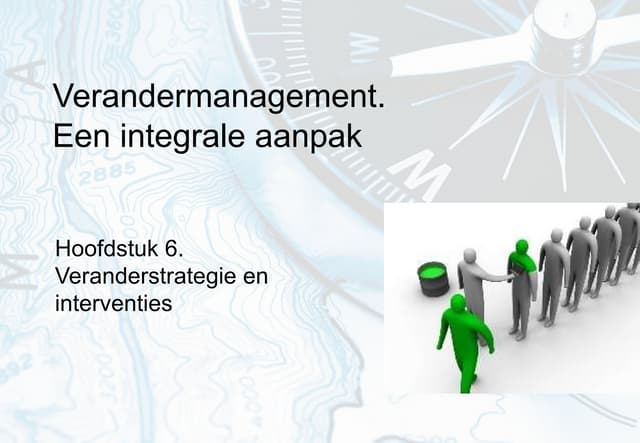 Verandermanagement.
Een integrale aanpak

Hoofdstuk 6.
Veranderstrategie en interventies